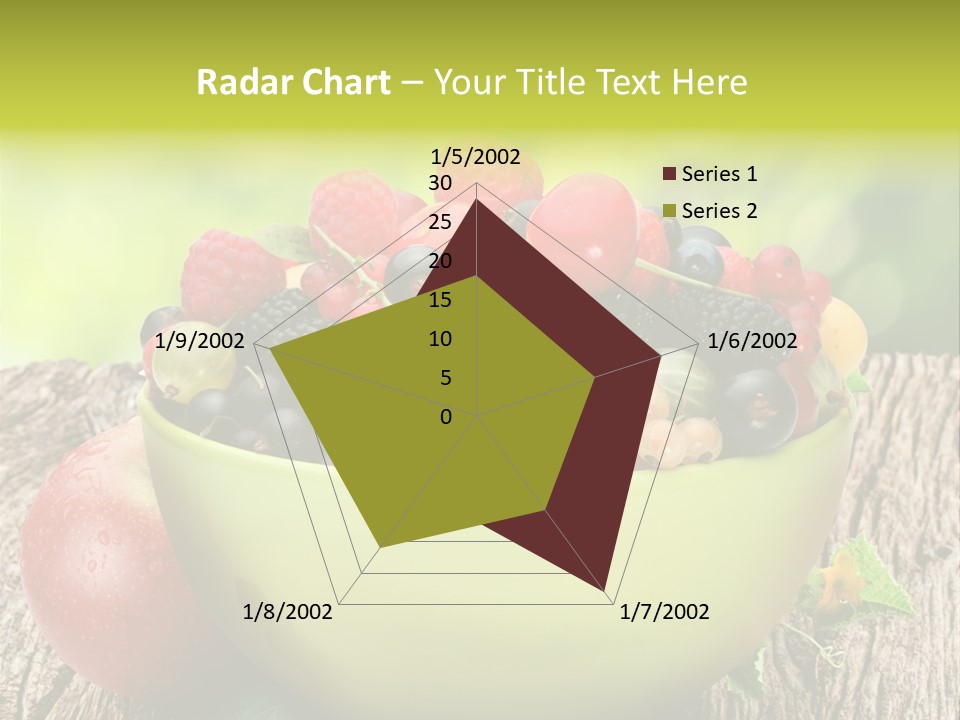 Radar Chart – Your Title Text Here

1/5/2002
30
25
20
15
10
5
0
1/6/2002
1/7/2002
1/8/2002
1/9/2002

Series 1
Series 2